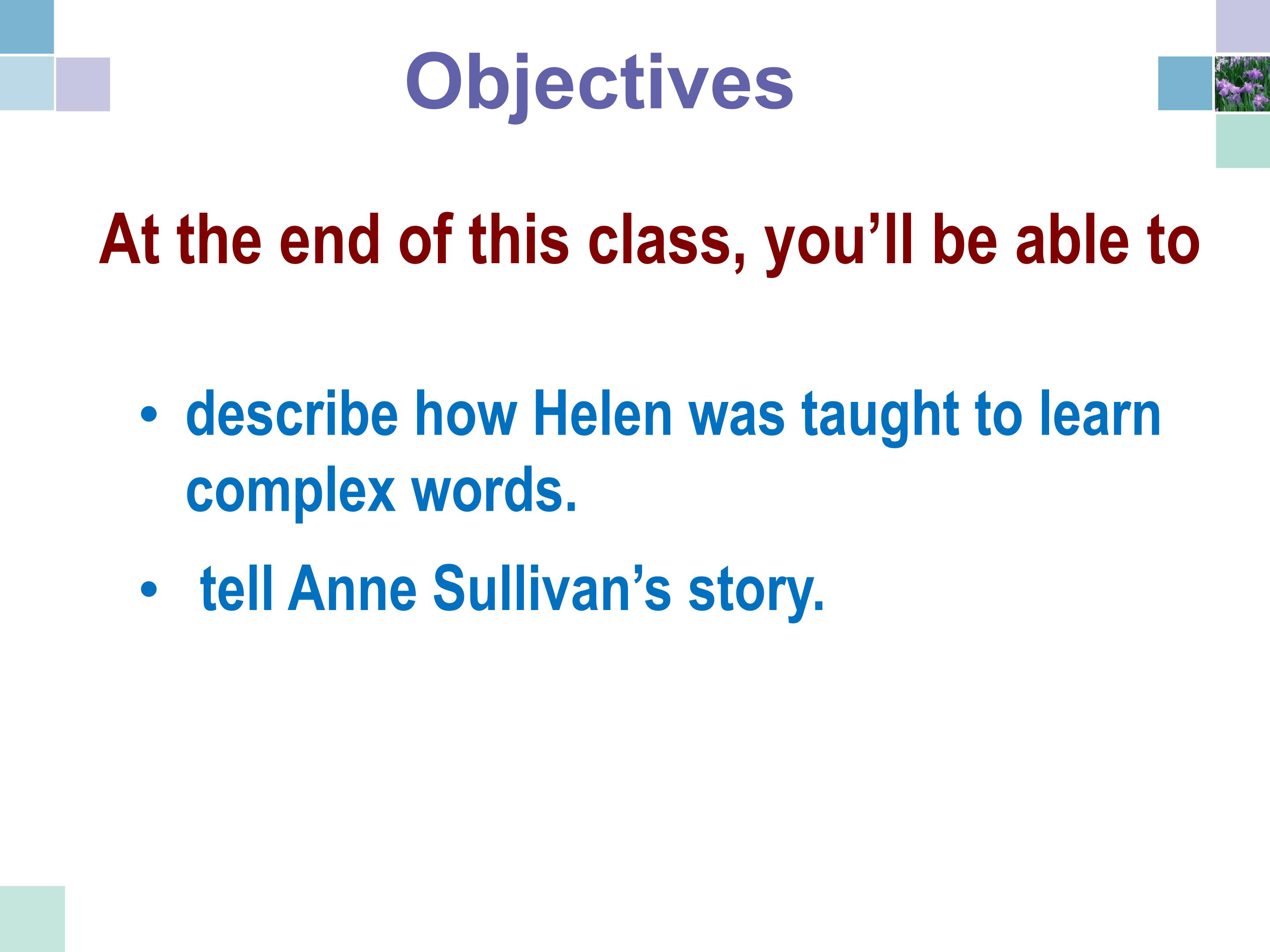 Objectives

At the end of this class, you'll be able to

• describe how Helen was taught to learn complex words.
• tell Anne Sullivan's story.